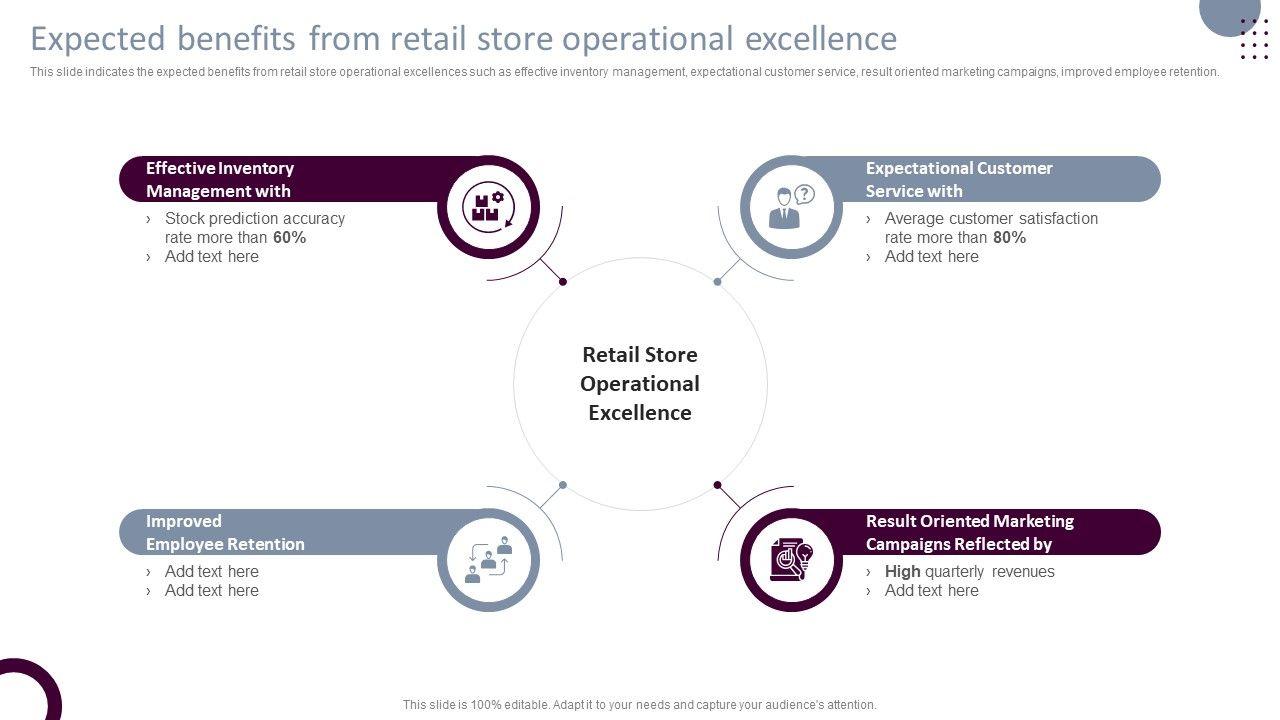 Expected benefits from retail store operational excellence

This slide indicates the expected benefits from retail store operational excellences such as effective inventory management, expectational customer service, result oriented marketing campaigns, improved employee retention.

Effective Inventory Management with

› Stock prediction accuracy rate more than 60%
› Add text here

Expectational Customer Service with

› Average customer satisfaction rate more than 80%
› Add text here

Retail Store Operational Excellence

Improved Employee Retention

› Add text here
› Add text here

Result Oriented Marketing Campaigns Reflected by

› High quarterly revenues
› Add text here

This slide is 100% editable. Adapt it to your needs and capture your audience's attention.